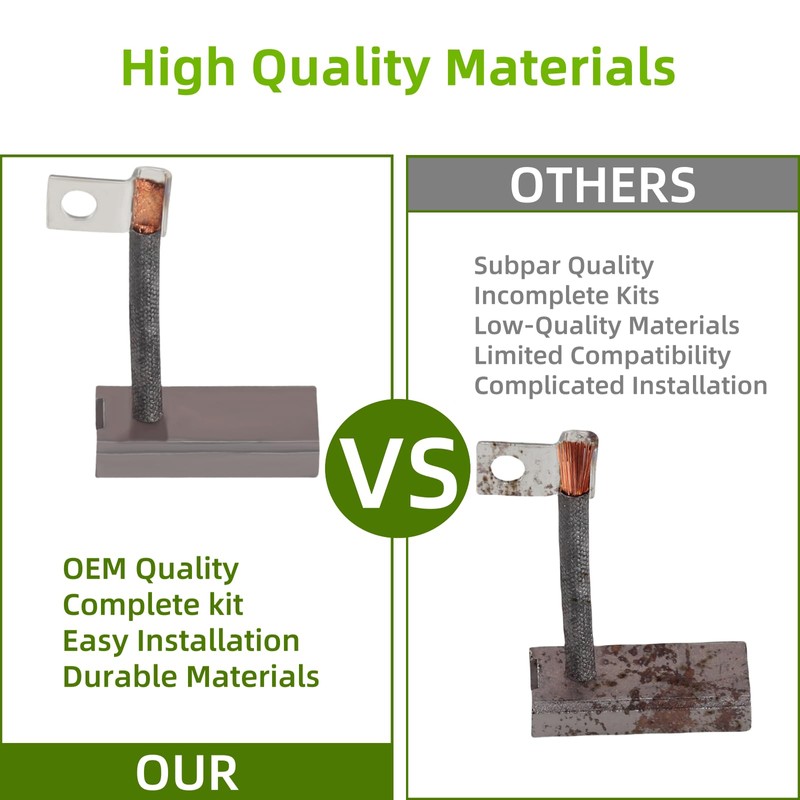 High Quality Materials

OEM Quality
Complete kit
Easy Installation
Durable Materials

OUR

VS

OTHERS

Subpar Quality
Incomplete Kits
Low-Quality Materials
Limited Compatibility
Complicated Installation